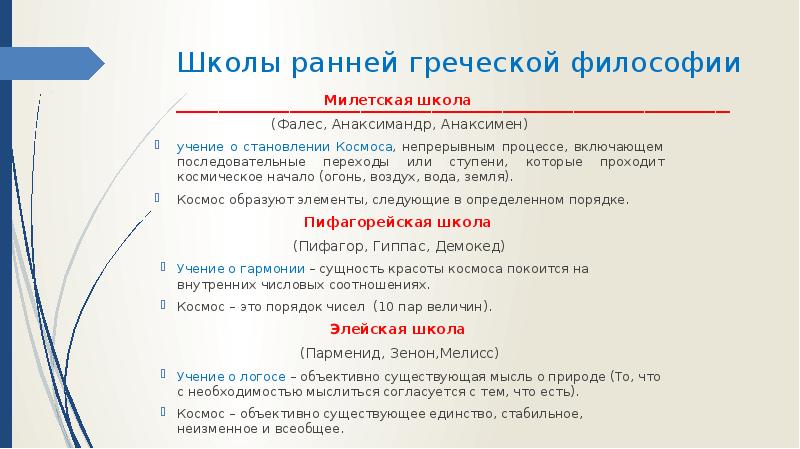 Школы ранней греческой философии

Милетская школа

(Фалес, Анаксимандр, Анаксимен)

учение о становлении Космоса, непрерывным процессе, включающем последовательные переходы или ступени, которые проходит космическое начало (огонь, воздух, вода, земля).

Космос образуют элементы, следующие в определенном порядке.

Пифагорейская школа

(Пифагор, Гиппас, Демокед)

Учение о гармонии – сущность красоты космоса покоится на внутренних числовых соотношениях.

Космос – это порядок чисел (10 пар величин).

Элейская школа

(Парменид, Зенон,Мелисс)

Учение о логосе – объективно существующая мысль о природе (То, что с необходимостью мыслиться согласуется с тем, что есть).

Космос – объективно существующее единство, стабильное, неизменное и всеобщее.